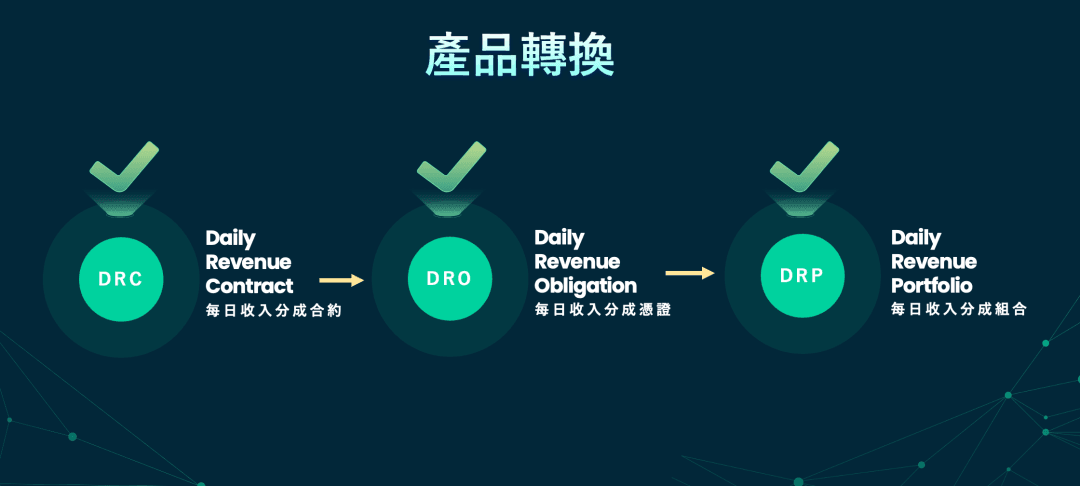 產品轉換

DRC

Daily
Revenue
Contract
每日收入分成合約

DRO

Daily
Revenue
Obligation
每日收入分成憑證

DRP

Daily
Revenue
Portfolio
每日收入分成組合